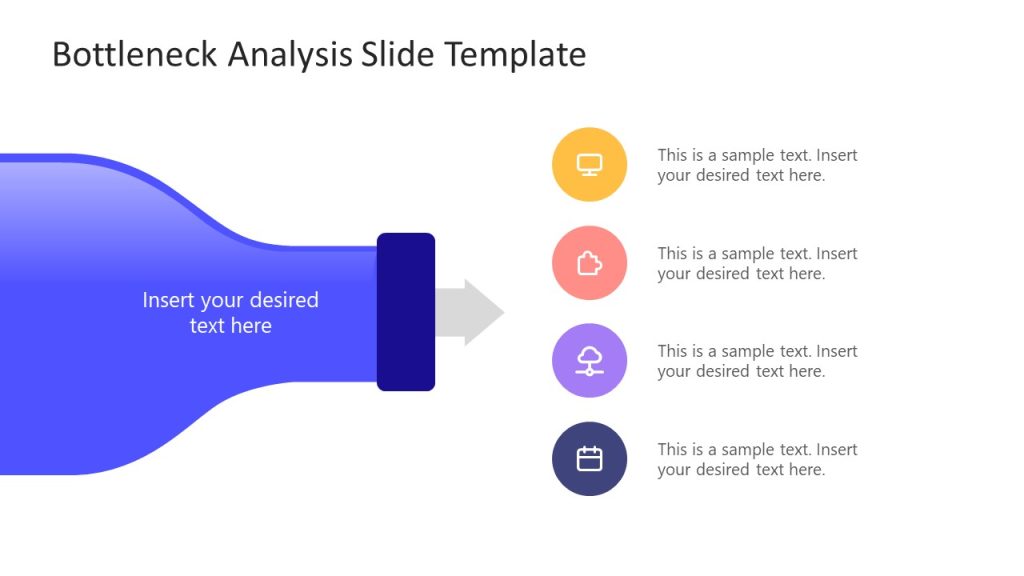 Bottleneck Analysis Slide Template

Insert your desired text here

This is a sample text. Insert your desired text here.

This is a sample text. Insert your desired text here.

This is a sample text. Insert your desired text here.

This is a sample text. Insert your desired text here.